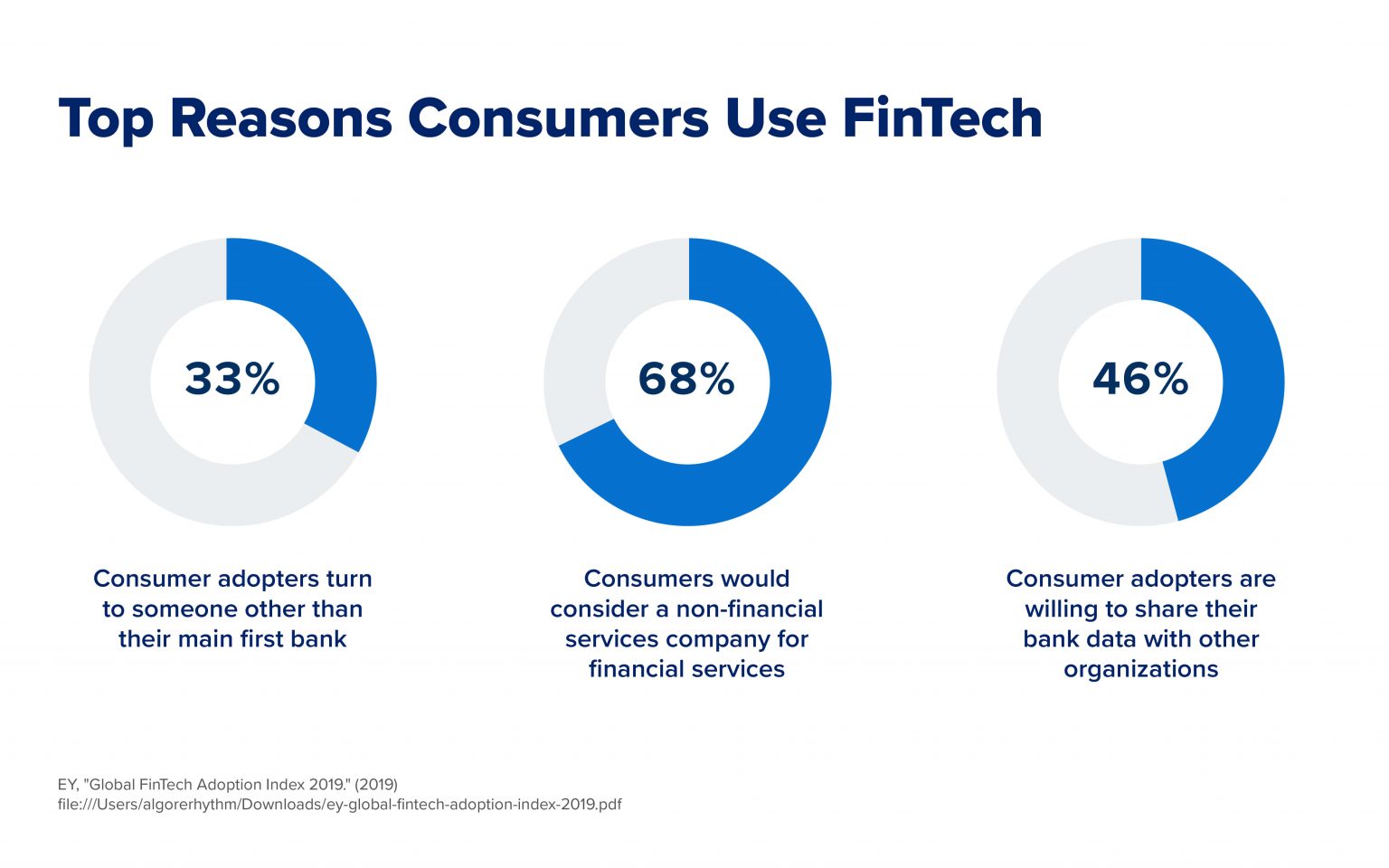 Top Reasons Consumers Use FinTech

33%

Consumer adopters turn to someone other than their main first bank

68%

Consumers would consider a non-financial services company for financial services

46%

Consumer adopters are willing to share their bank data with other organizations

EY, "Global FinTech Adoption Index 2019." (2019)
file:///Users/algorerhythm/Downloads/ey-global-fintech-adoption-index-2019.pdf